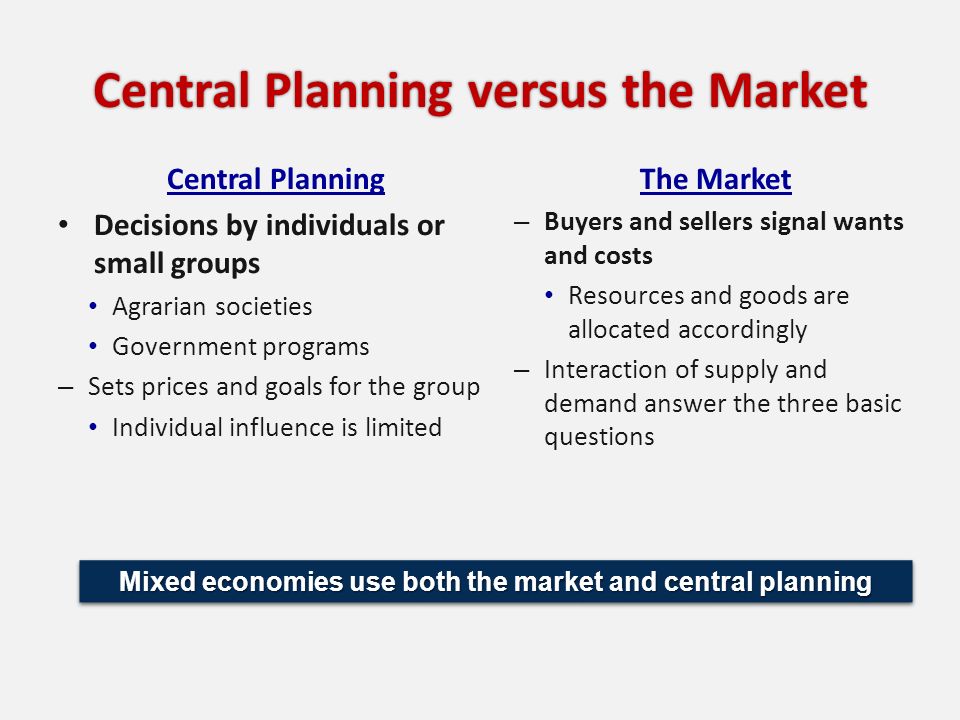 Central Planning versus the Market

Central Planning

• Decisions by individuals or small groups
  • Agrarian societies
  • Government programs
– Sets prices and goals for the group
  • Individual influence is limited

The Market

– Buyers and sellers signal wants and costs
  • Resources and goods are allocated accordingly
– Interaction of supply and demand answer the three basic questions

Mixed economies use both the market and central planning